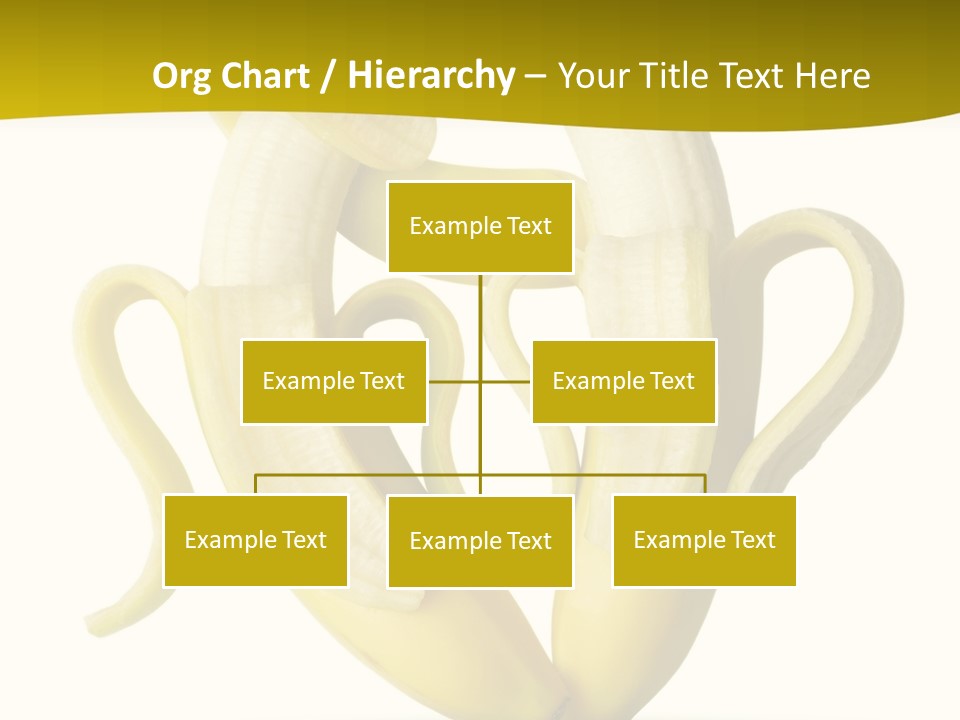 Org Chart / Hierarchy – Your Title Text Here

Example Text

Example Text

Example Text

Example Text

Example Text

Example Text